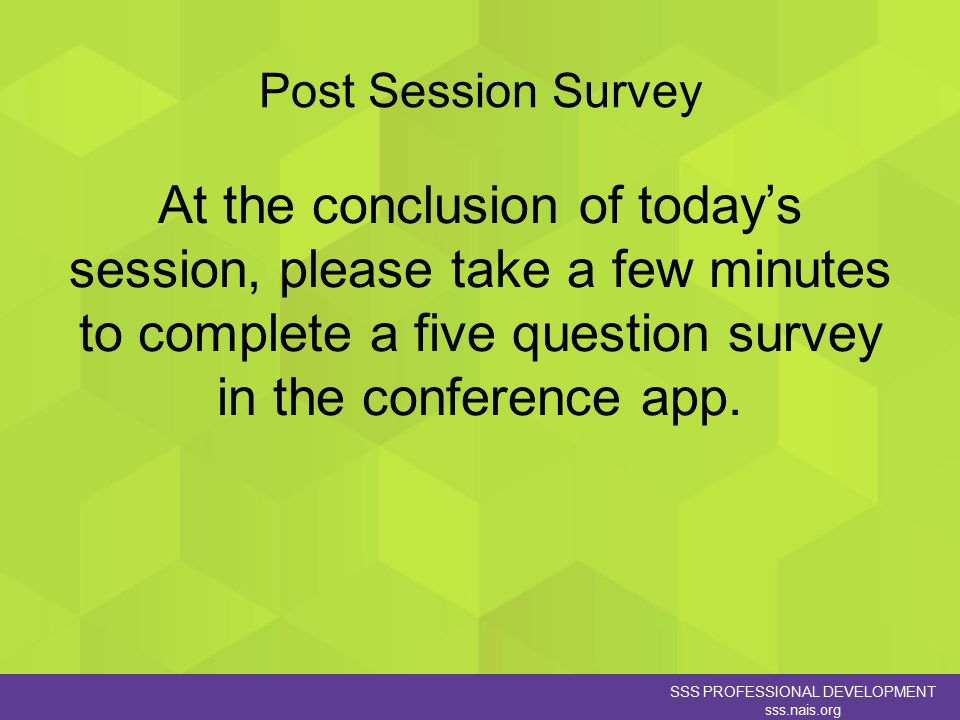 Post Session Survey

At the conclusion of today’s session, please take a few minutes to complete a five question survey in the conference app.

SSS PROFESSIONAL DEVELOPMENT
sss.nais.org